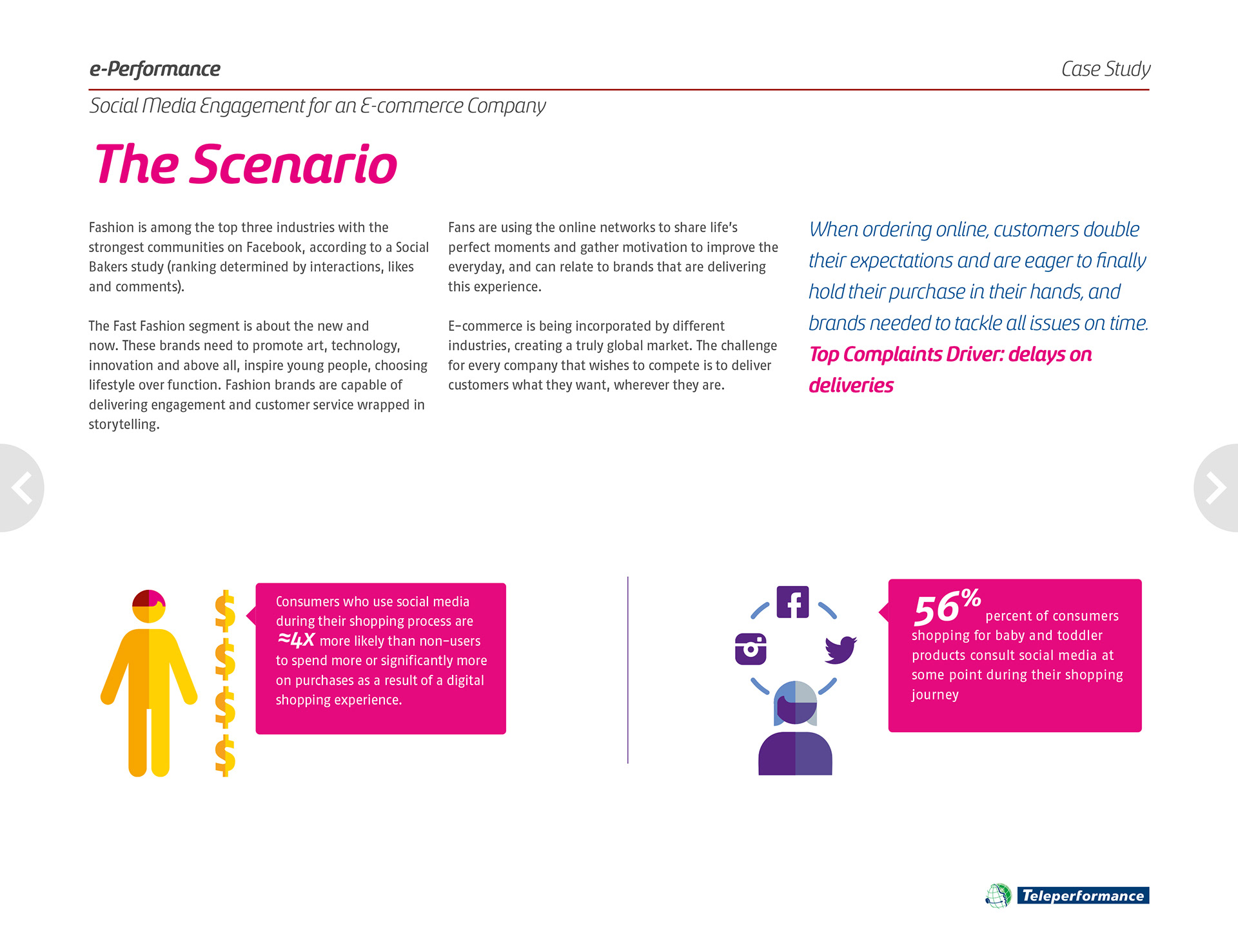 e-Performance

Case Study

Social Media Engagement for an E-commerce Company

The Scenario

Fashion is among the top three industries with the strongest communities on Facebook, according to a Social Bakers study (ranking determined by interactions, likes and comments).

The Fast Fashion segment is about the new and now. These brands need to promote art, technology, innovation and above all, inspire young people, choosing lifestyle over function. Fashion brands are capable of delivering engagement and customer service wrapped in storytelling.

Fans are using the online networks to share life's perfect moments and gather motivation to improve the everyday, and can relate to brands that are delivering this experience.

E-commerce is being incorporated by different industries, creating a truly global market. The challenge for every company that wishes to compete is to deliver customers what they want, wherever they are.

When ordering online, customers double their expectations and are eager to finally hold their purchase in their hands, and brands needed to tackle all issues on time.

Top Complaints Driver: delays on deliveries

$ $ $ $

Consumers who use social media during their shopping process are ≈4X more likely than non-users to spend more or significantly more on purchases as a result of a digital shopping experience.

56% percent of consumers shopping for baby and toddler products consult social media at some point during their shopping journey

Teleperformance